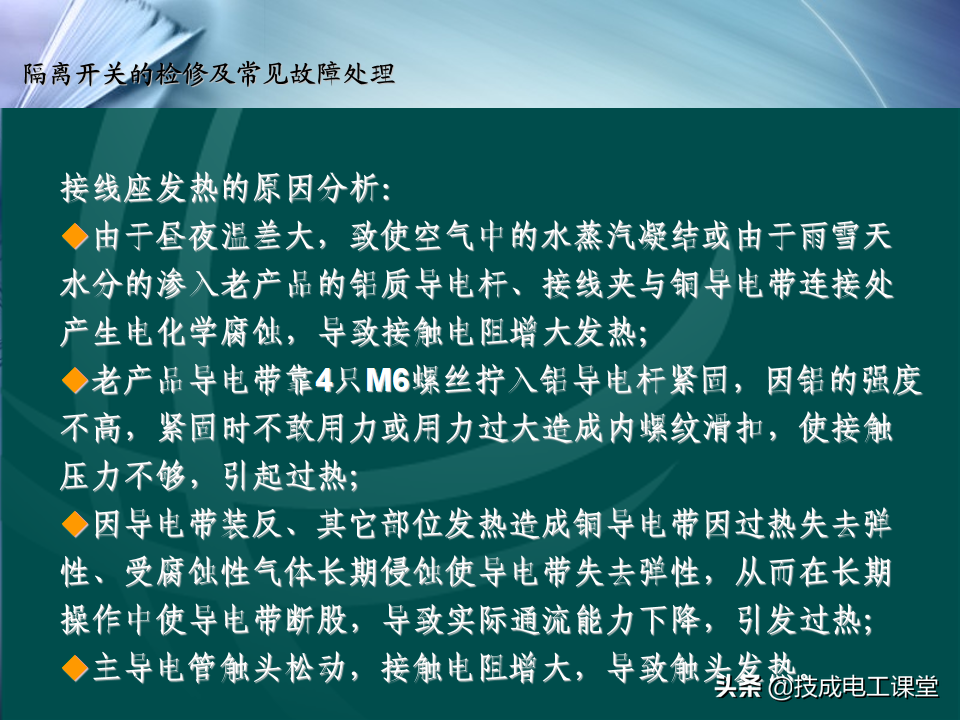 隔离开关的检修及常见故障处理

接线座发热的原因分析:

◆由于昼夜温差大，致使空气中的水蒸汽凝结或由于雨雪天水分的渗入老产品的铝质导电杆、接线夹与铜导电带连接处产生电化学腐蚀，导致接触电阻增大发热;

◆老产品导电带靠4只M6螺丝拧入铝导电杆紧固，因铝的强度不高，紧固时不敢用力或用力过大造成内螺纹滑扣，使接触压力不够，引起过热;

◆因导电带装反、其它部位发热造成铜导电带因过热失去弹性、受腐蚀性气体长期侵蚀使导电带失去弹性，从而在长期操作中使导电带断股，导致实际通流能力下降，引发过热;

◆主导电管触头松动，接触电阻增大，导致触头发热

头条 @技成电工课堂